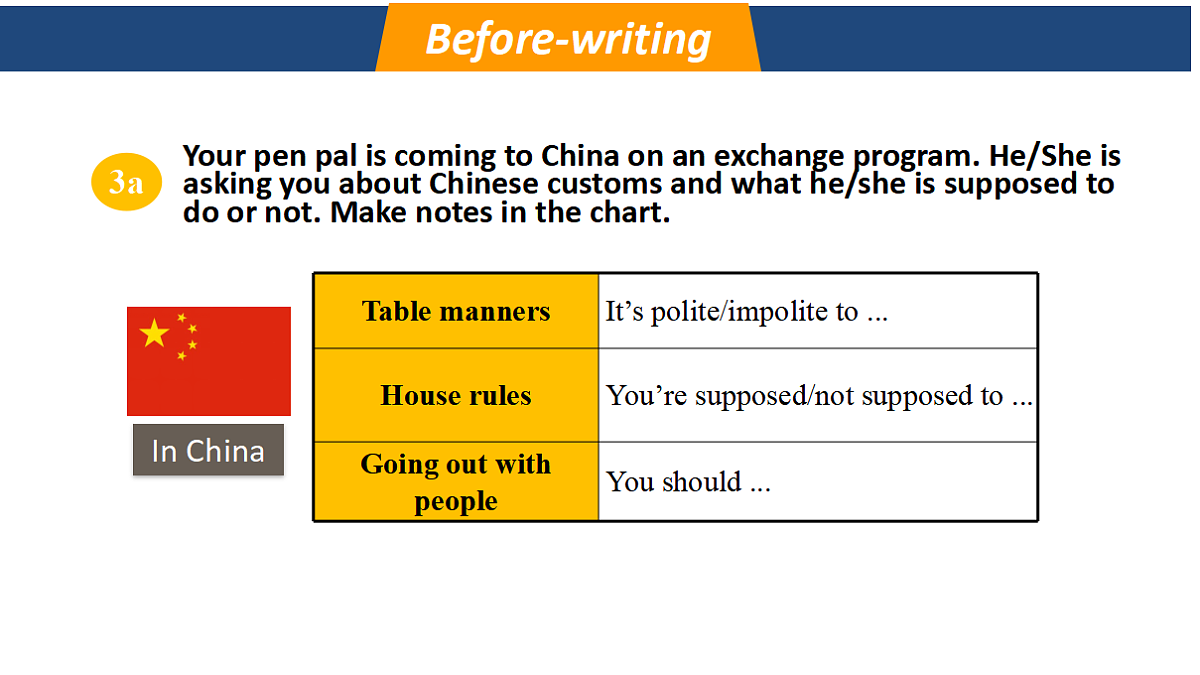 Before-writing

3a Your pen pal is coming to China on an exchange program. He/She is asking you about Chinese customs and what he/she is supposed to do or not. Make notes in the chart.

In China

| Table manners | It’s polite/impolite to ... |
|---|---|
| House rules | You’re supposed/not supposed to ... |
| Going out with people | You should ... |